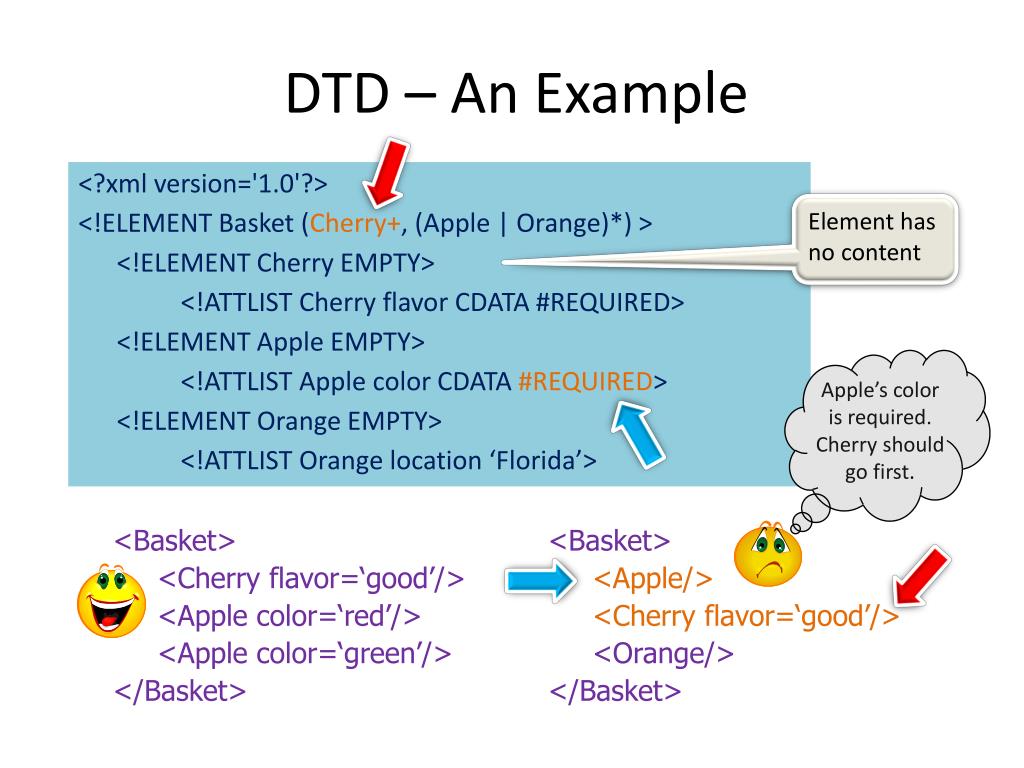 DTD – An Example

<?xml version='1.0'?>
<!ELEMENT Basket (Cherry+, (Apple | Orange)*) >
<!ELEMENT Cherry EMPTY>
<!ATTLIST Cherry flavor CDATA #REQUIRED>
<!ELEMENT Apple EMPTY>
<!ATTLIST Apple color CDATA #REQUIRED>
<!ELEMENT Orange EMPTY>
<!ATTLIST Orange location ‘Florida’>

Element has no content

Apple’s color is required. Cherry should go first.

<Basket>
<Cherry flavor=‘good’/>
<Apple color=‘red’/>
<Apple color=‘green’/>
</Basket>

<Basket>
<Apple/>
<Cherry flavor=‘good’/>
<Orange/>
</Basket>